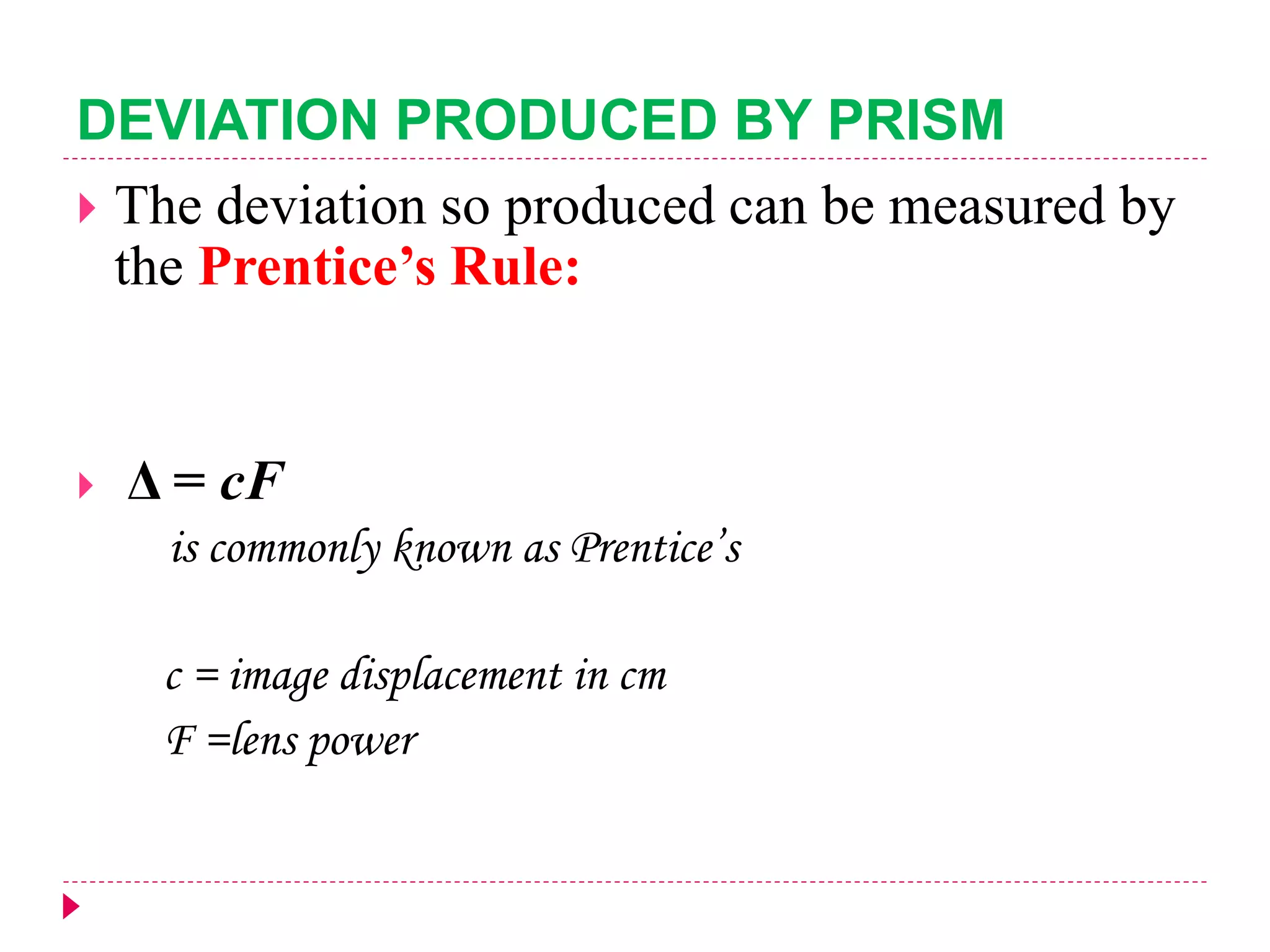 DEVIATION PRODUCED BY PRISM

The deviation so produced can be measured by the Prentice’s Rule:

$\Delta = cF$

is commonly known as Prentice’s

c = image displacement in cm

F =lens power